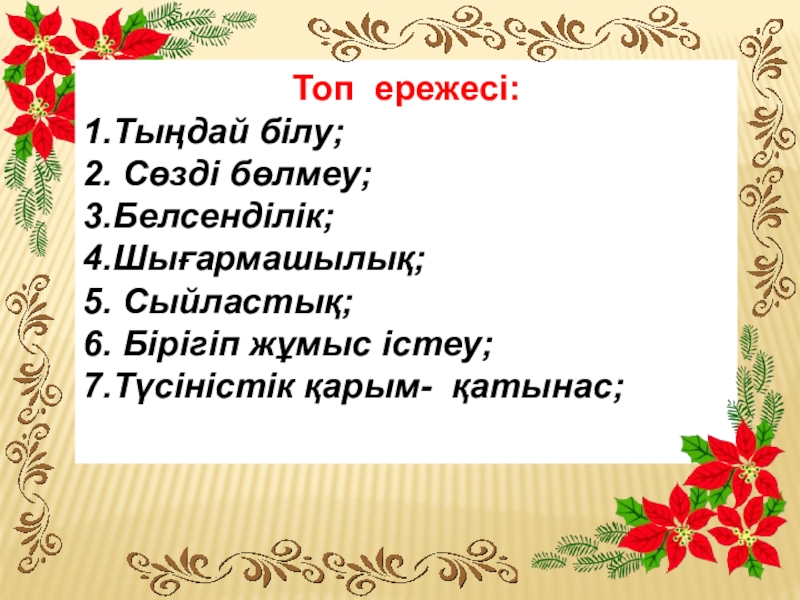 Топ ережесі:

1.Тыңдай білу;
2. Сөзді бөлмеу;
3.Белсенділік;
4.Шығармашылық;
5. Сыйластық;
6. Бірігіп жұмыс істеу;
7.Түсіністік қарым- қатынас;